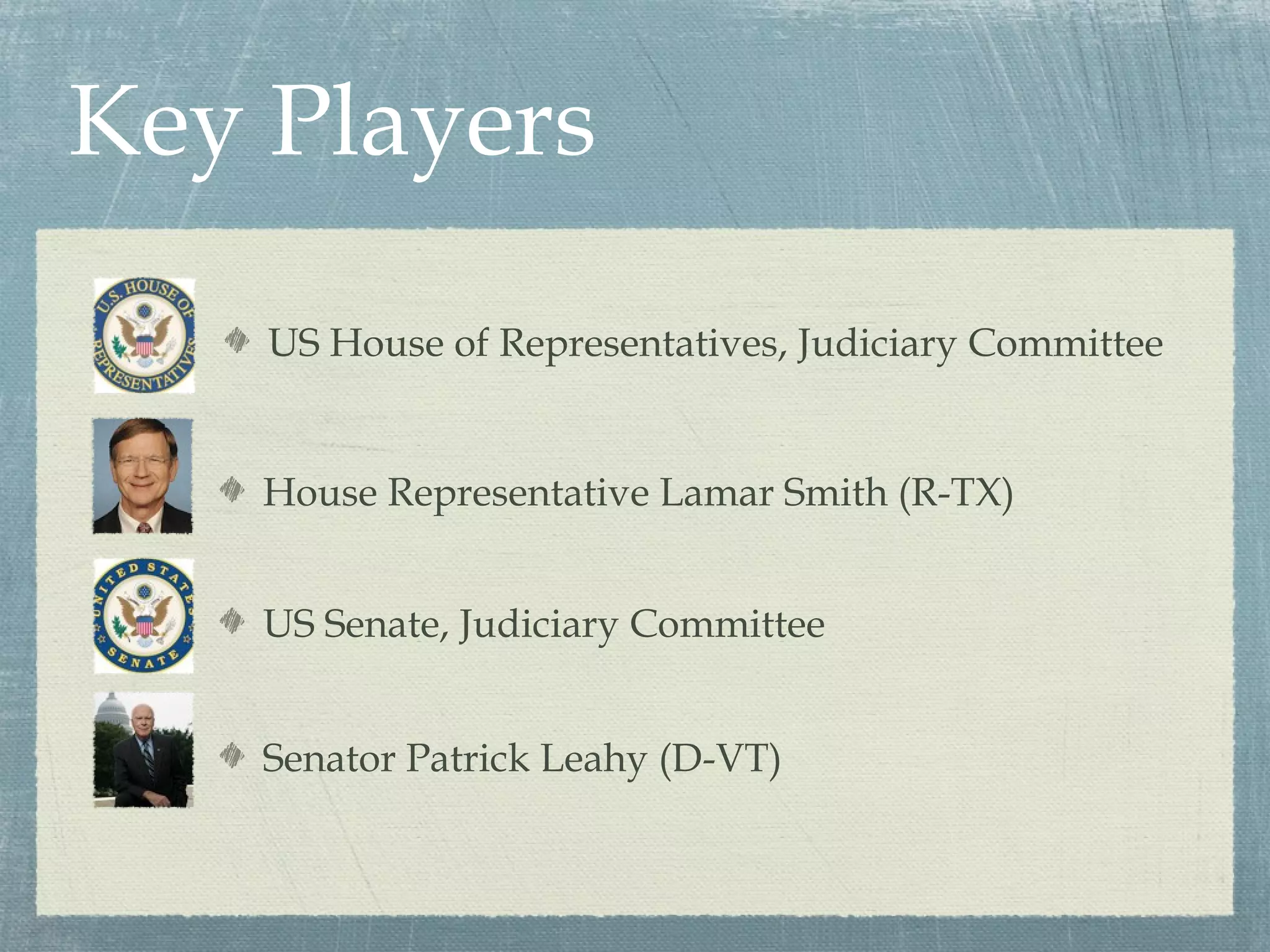 Key Players

U.S. HOUSE OF REPRESENTATIVES

US House of Representatives, Judiciary Committee

House Representative Lamar Smith (R-TX)

UNITED STATES SENATE

US Senate, Judiciary Committee

Senator Patrick Leahy (D-VT)